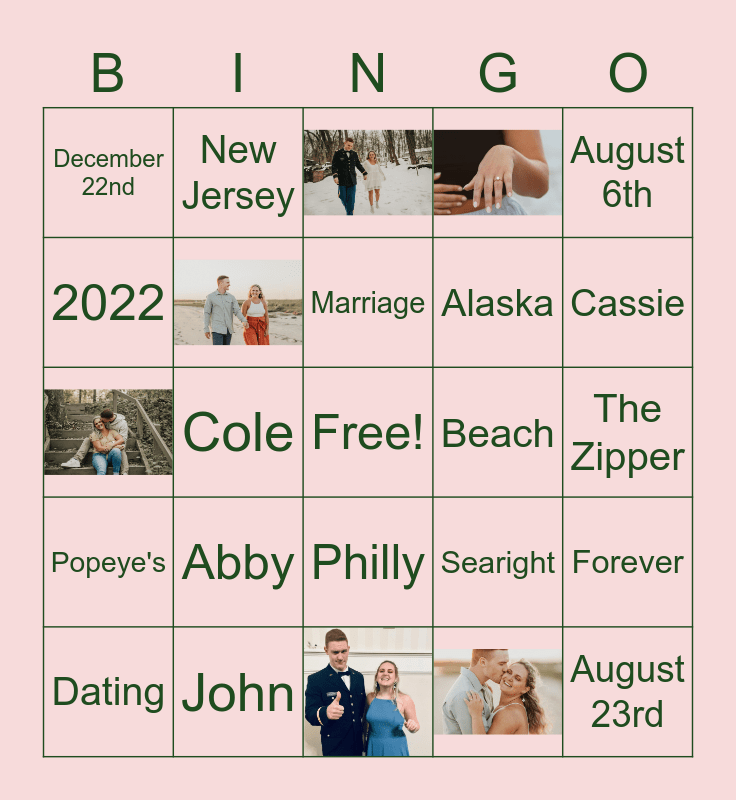 | B | I | N | G | O |
|---|---|---|---|---|
| December 22nd | New Jersey | | | August 6th |
| 2022 | | Marriage | Alaska | Cassie |
| | Cole | Free! | Beach | The Zipper |
| Popeye's | Abby | Philly | Searight | Forever |
| Dating | John | | | August 23rd |